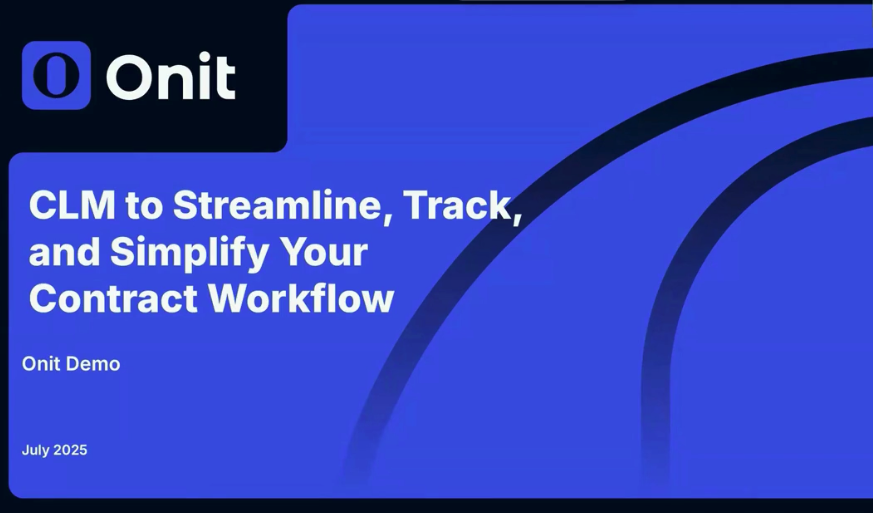 Onit

CLM to Streamline, Track, and Simplify Your Contract Workflow

Onit Demo

July 2025